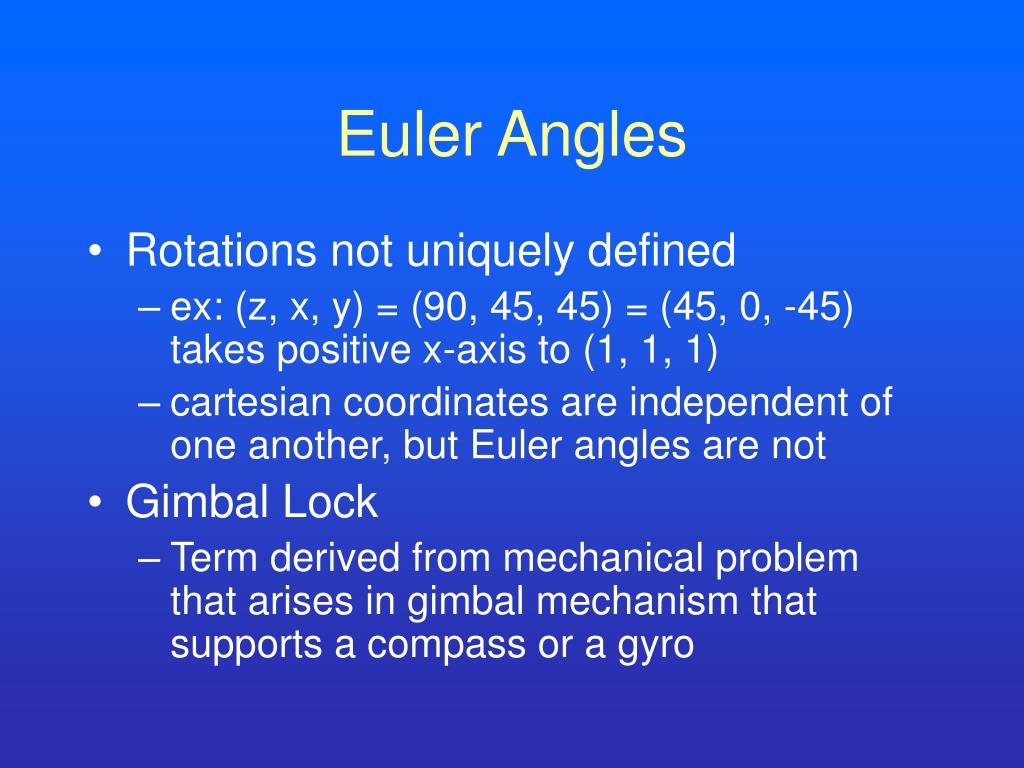 Euler Angles

• Rotations not uniquely defined
– ex: (z, x, y) = (90, 45, 45) = (45, 0, -45) takes positive x-axis to (1, 1, 1)
– cartesian coordinates are independent of one another, but Euler angles are not

• Gimbal Lock
– Term derived from mechanical problem that arises in gimbal mechanism that supports a compass or a gyro